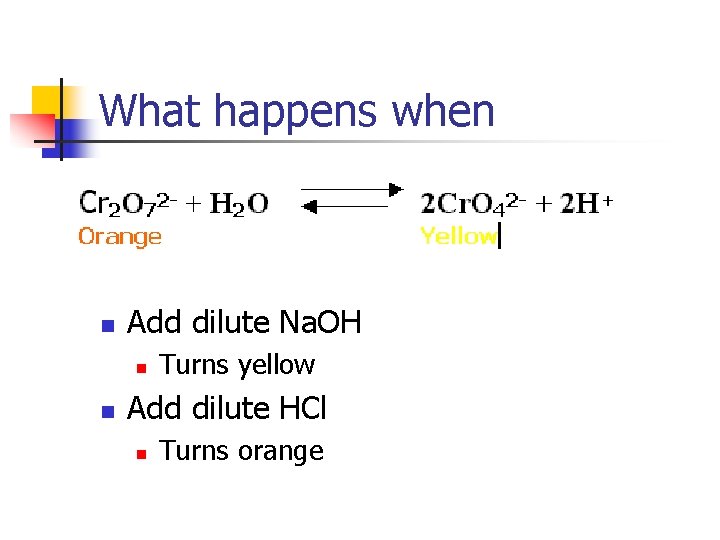 What happens when

$Cr_2O_7^{2-} + H_2O \rightleftharpoons 2CrO_4^{2-} + 2H^+$

Orange

Yellow

- Add dilute NaOH
  - Turns yellow
- Add dilute HCl
  - Turns orange